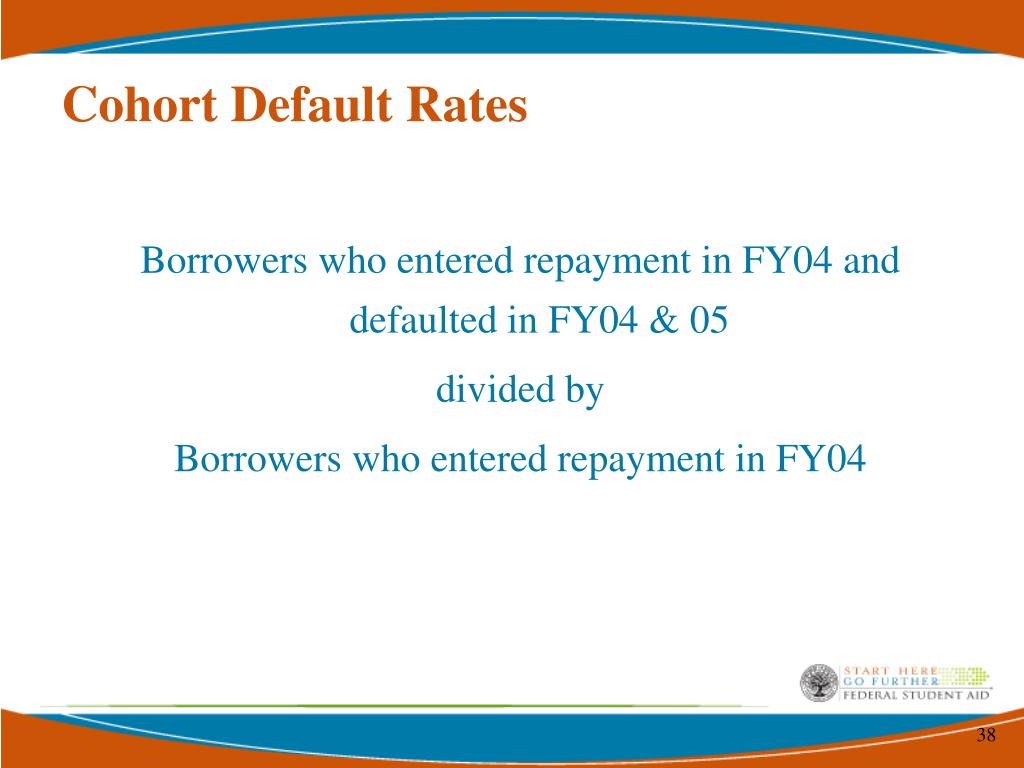 Cohort Default Rates

Borrowers who entered repayment in FY04 and defaulted in FY04 & 05

divided by

Borrowers who entered repayment in FY04

START HERE
GO FURTHER
FEDERAL STUDENT AID

38